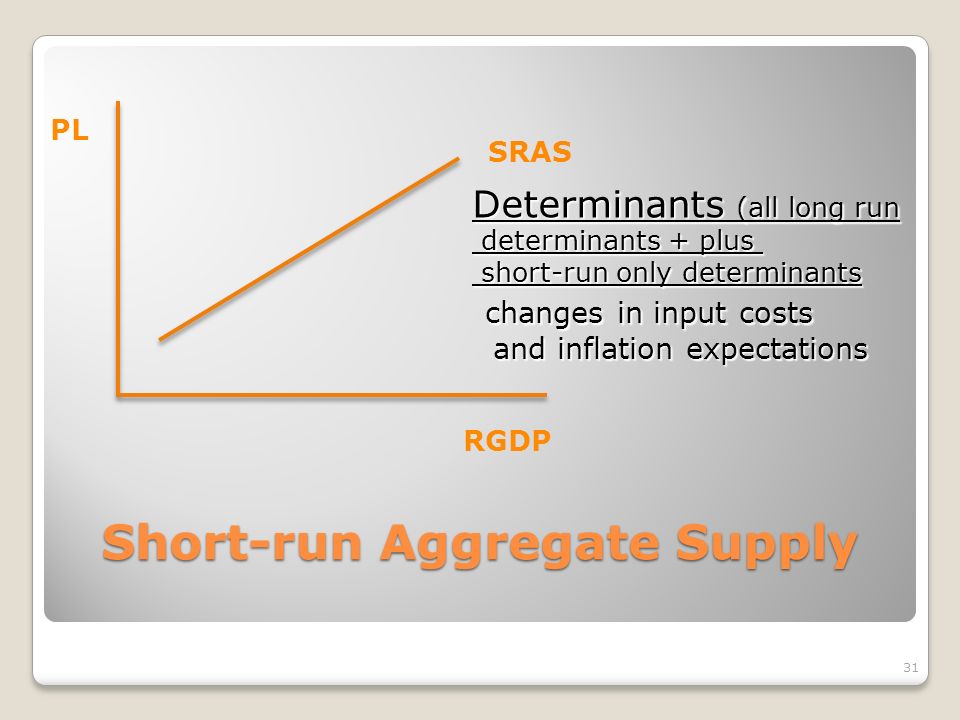 PL

SRAS

Determinants (all long run determinants + plus short-run only determinants

changes in input costs and inflation expectations

RGDP

Short-run Aggregate Supply

31